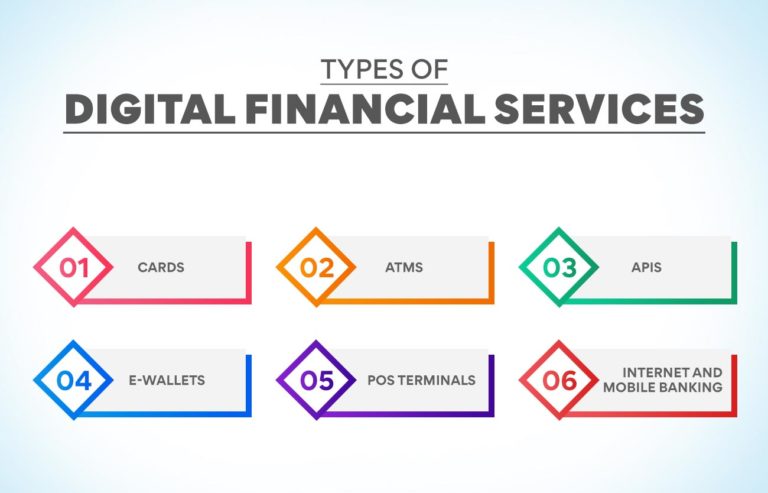 TYPES OF
DIGITAL FINANCIAL SERVICES

01 CARDS

02 ATMS

03 APIS

04 E-WALLETS

05 POS TERMINALS

06 INTERNET AND MOBILE BANKING